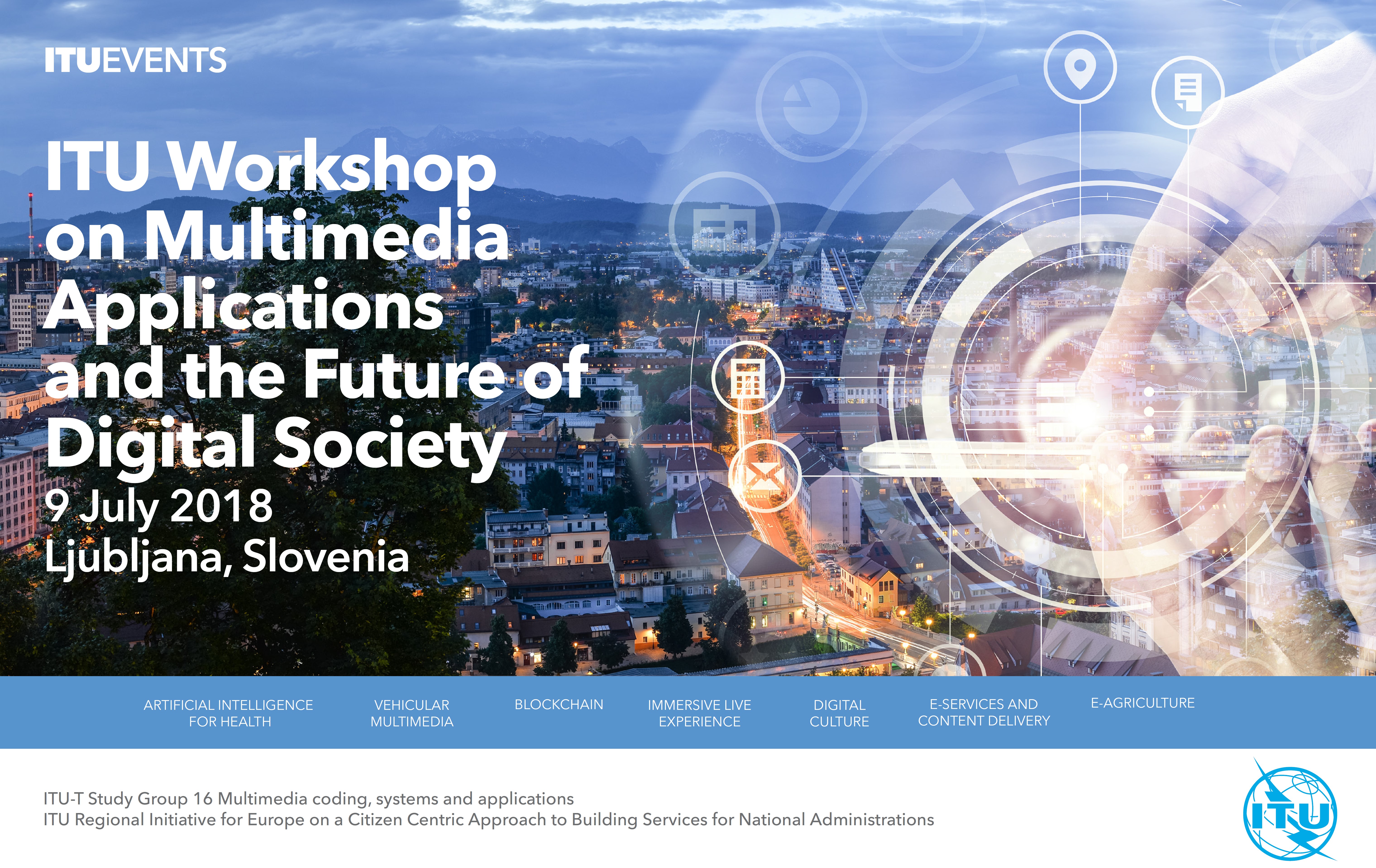 ITUEVENTS

ITU Workshop on Multimedia Applications and the Future of Digital Society

9 July 2018
Ljubljana, Slovenia

ARTIFICIAL INTELLIGENCE FOR HEALTH

VEHICULAR MULTIMEDIA

BLOCKCHAIN

IMMERSIVE LIVE EXPERIENCE

DIGITAL CULTURE

E-SERVICES AND CONTENT DELIVERY

E-AGRICULTURE

ITU-T Study Group 16 Multimedia coding, systems and applications
ITU Regional Initiative for Europe on a Citizen Centric Approach to Building Services for National Administrations

ITU